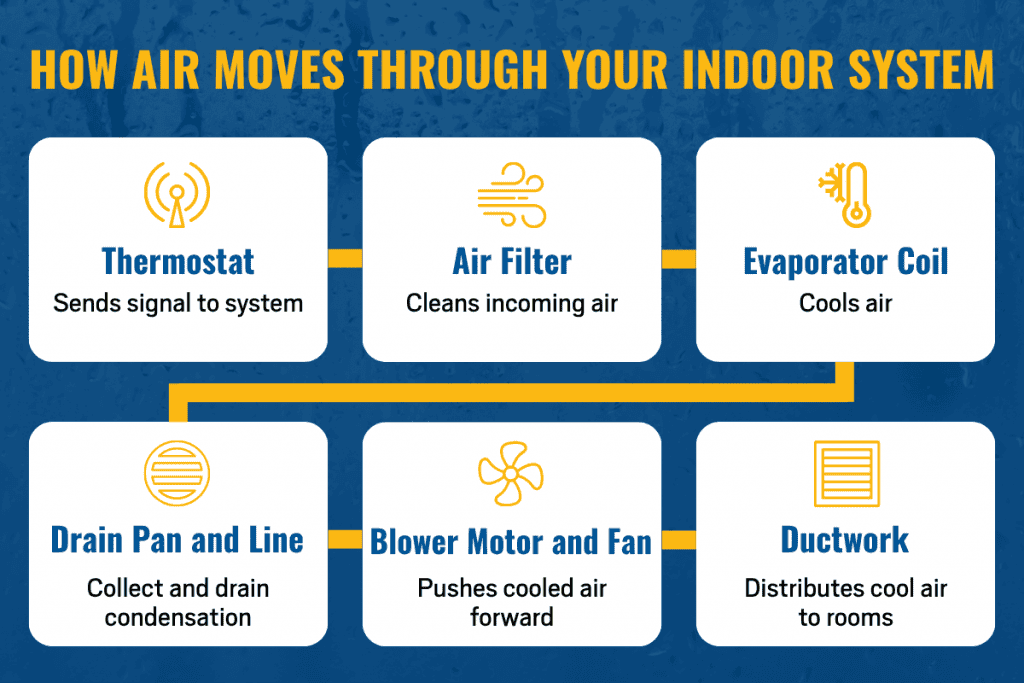 HOW AIR MOVES THROUGH YOUR INDOOR SYSTEM

Thermostat
Sends signal to system

Air Filter
Cleans incoming air

Evaporator Coil
Cools air

Drain Pan and Line
Collect and drain condensation

Blower Motor and Fan
Pushes cooled air forward

Ductwork
Distributes cool air to rooms